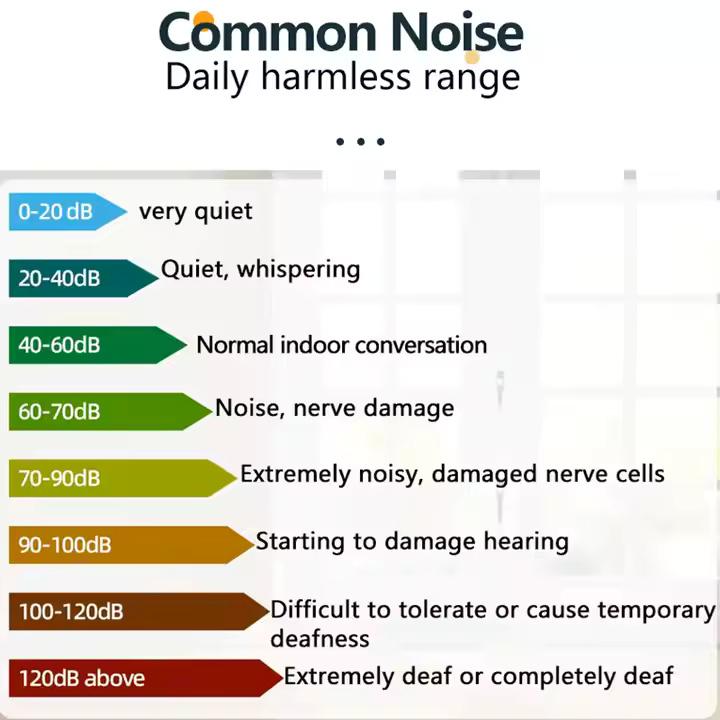 Common Noise
Daily harmless range

...

0-20 dB very quiet

20-40dB Quiet, whispering

40-60dB Normal indoor conversation

60-70dB Noise, nerve damage

70-90dB Extremely noisy, damaged nerve cells

90-100dB Starting to damage hearing

100-120dB Difficult to tolerate or cause temporary deafness

120dB above Extremely deaf or completely deaf